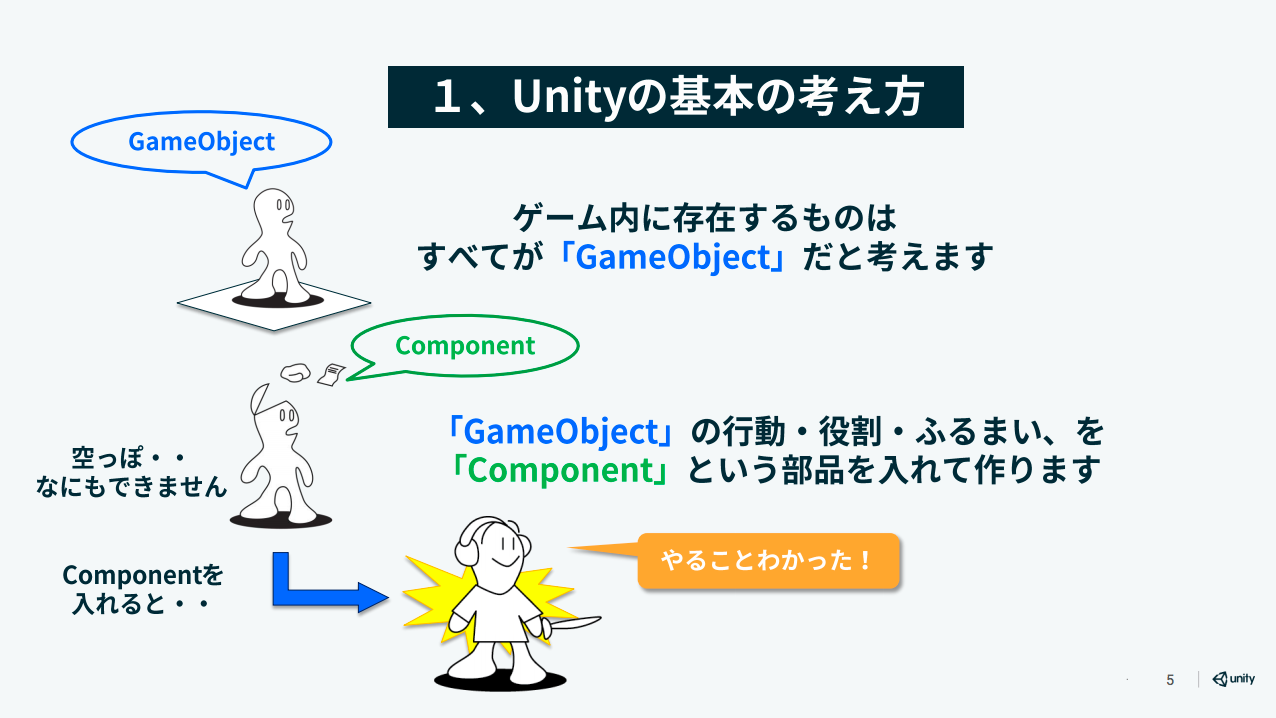 １、Unityの基本の考え方

GameObject

ゲーム内に存在するものは
すべてが「GameObject」だと考えます

Component

空っぽ・・
なにもできません

「GameObject」の行動・役割・ふるまい、を
「Component」という部品を入れて作ります

Componentを
入れると・・

やることわかった！

5 unity